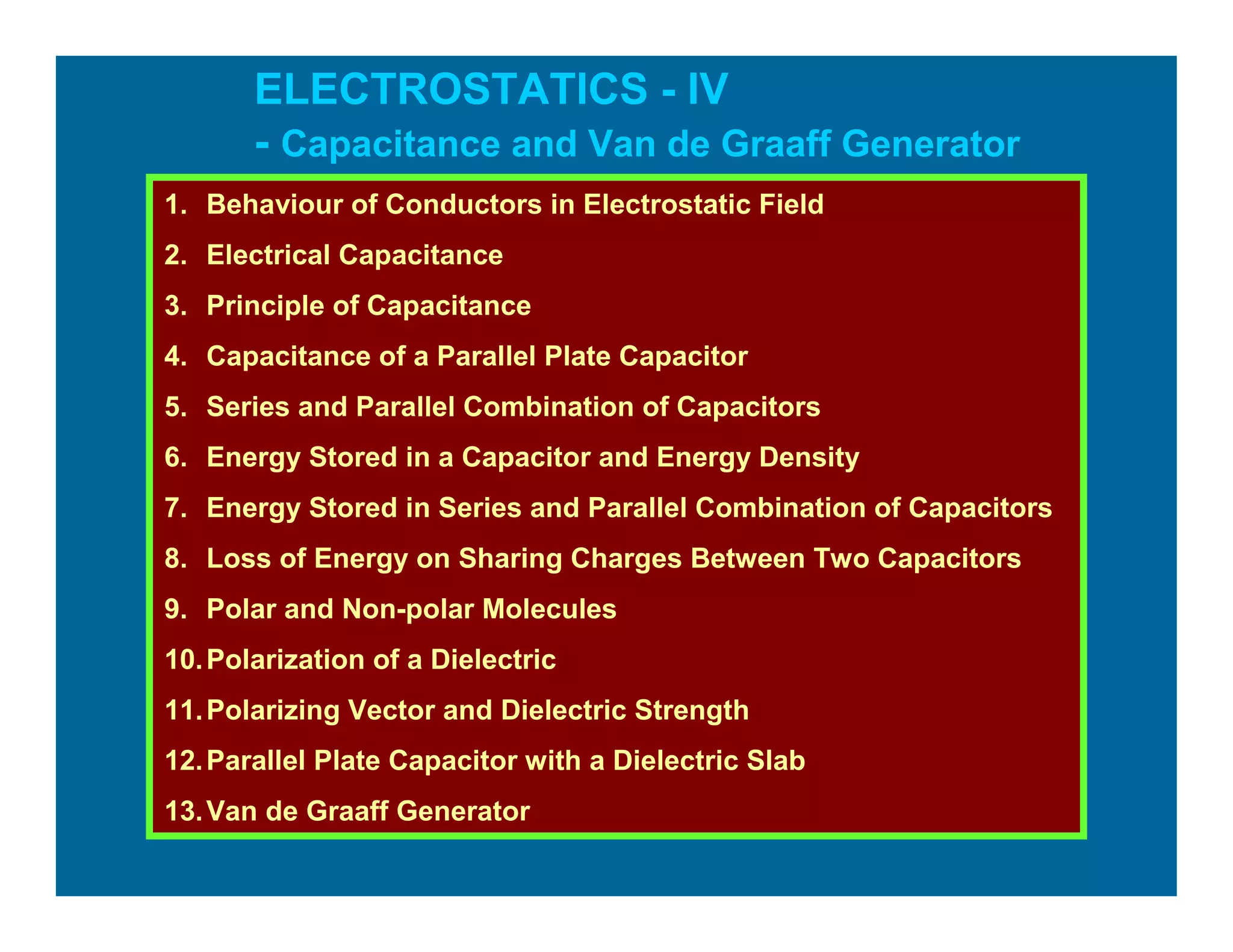 ELECTROSTATICS - IV

- Capacitance and Van de Graaff Generator

1. Behaviour of Conductors in Electrostatic Field
2. Electrical Capacitance
3. Principle of Capacitance
4. Capacitance of a Parallel Plate Capacitor
5. Series and Parallel Combination of Capacitors
6. Energy Stored in a Capacitor and Energy Density
7. Energy Stored in Series and Parallel Combination of Capacitors
8. Loss of Energy on Sharing Charges Between Two Capacitors
9. Polar and Non-polar Molecules
10. Polarization of a Dielectric
11. Polarizing Vector and Dielectric Strength
12. Parallel Plate Capacitor with a Dielectric Slab
13. Van de Graaff Generator